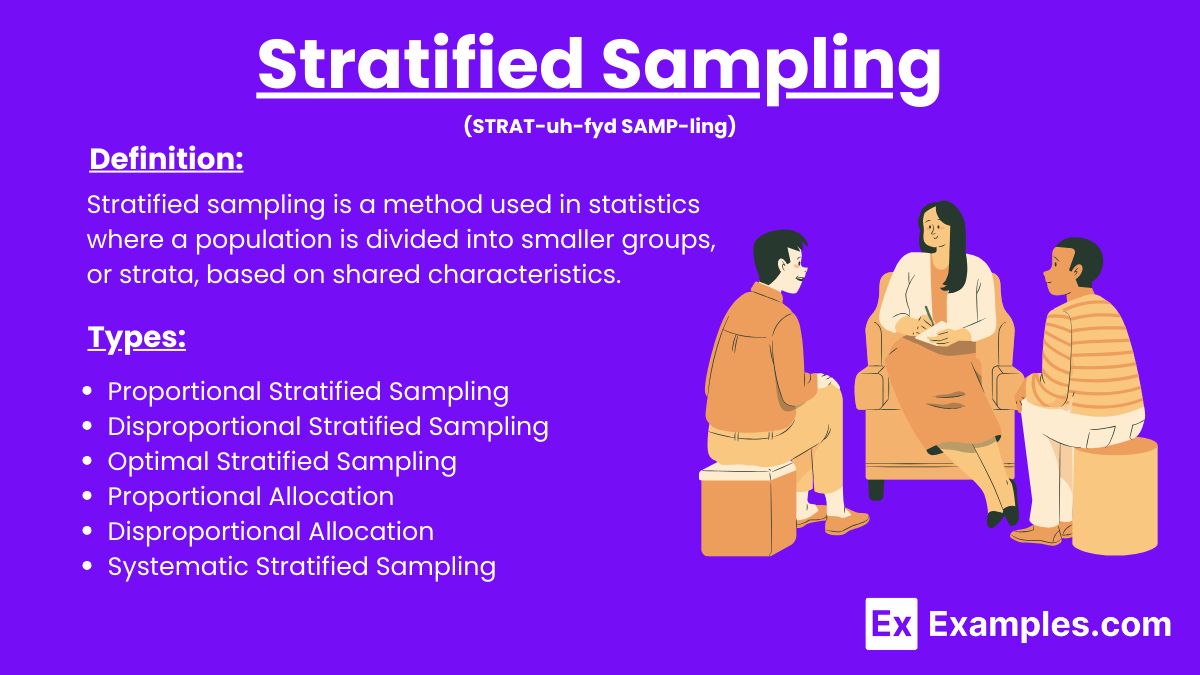 Stratified Sampling

(STRAT-uh-fyd SAMP-ling)

Definition:

Stratified sampling is a method used in statistics where a population is divided into smaller groups, or strata, based on shared characteristics.

Types:

- Proportional Stratified Sampling
- Disproportional Stratified Sampling
- Optimal Stratified Sampling
- Proportional Allocation
- Disproportional Allocation
- Systematic Stratified Sampling

Ex Examples.com